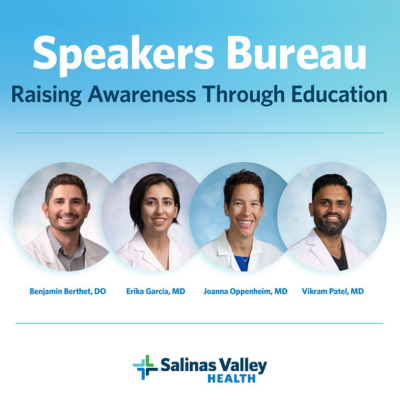 Speakers Bureau
Raising Awareness Through Education

Benjamin Berthet, DO
Erika Garcia, MD
Joanna Oppenheim, MD
Vikram Patel, MD

Salinas Valley
HEALTH